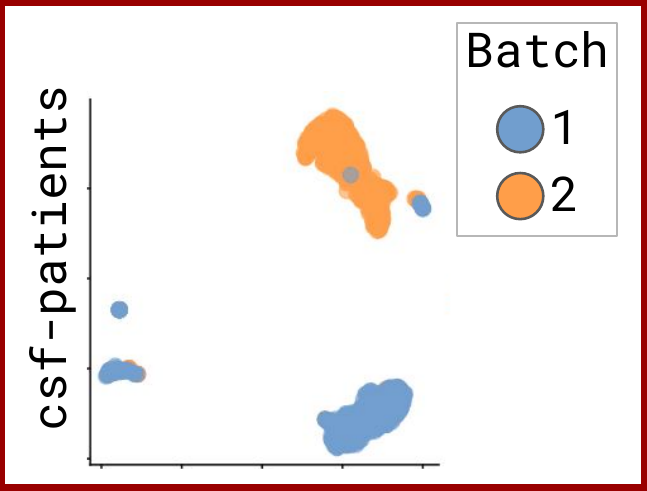 csf-patients

Batch
1
2